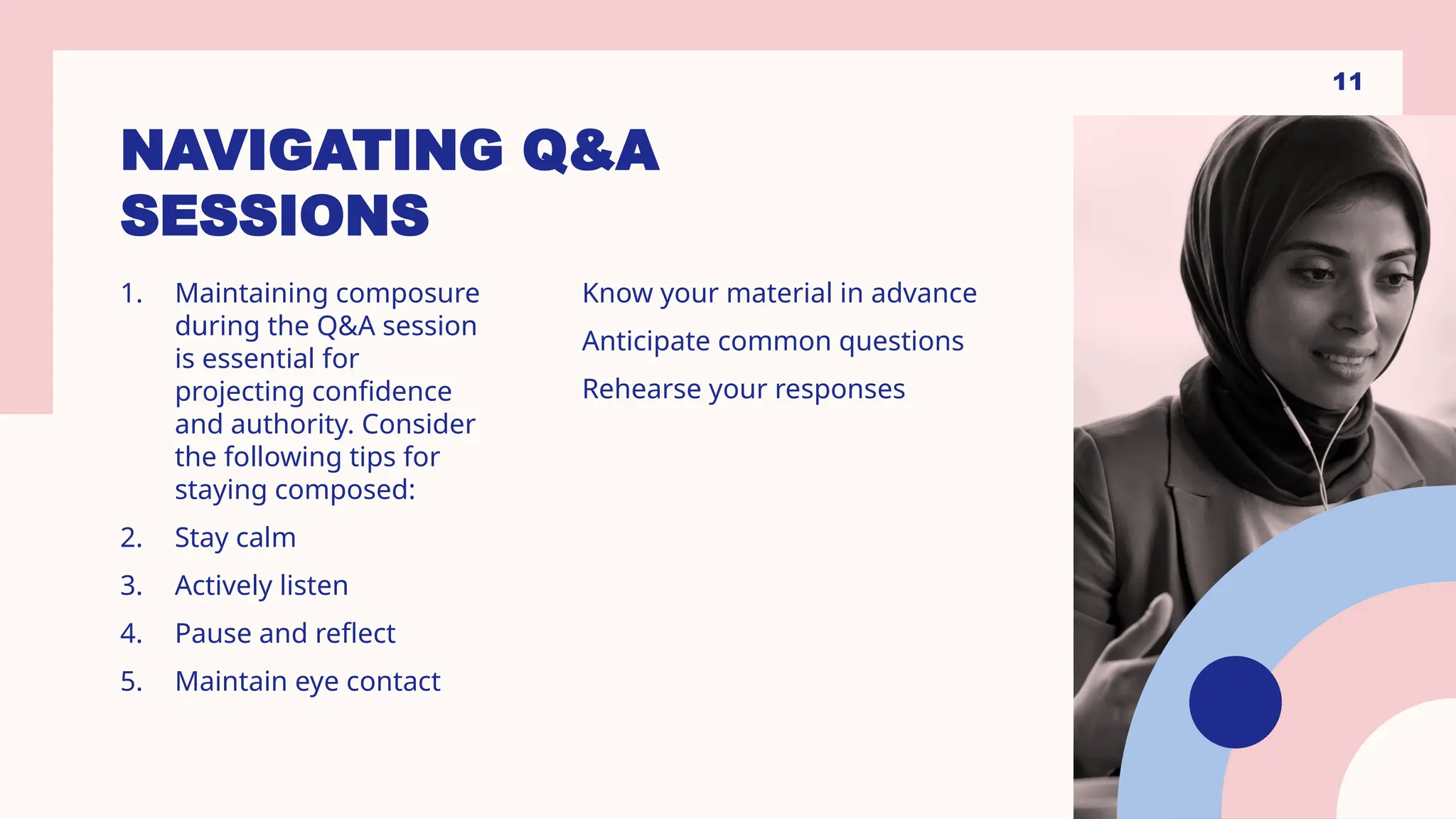 11

NAVIGATING Q&A SESSIONS

1. Maintaining composure during the Q&A session is essential for projecting confidence and authority. Consider the following tips for staying composed:
2. Stay calm
3. Actively listen
4. Pause and reflect
5. Maintain eye contact

Know your material in advance

Anticipate common questions

Rehearse your responses